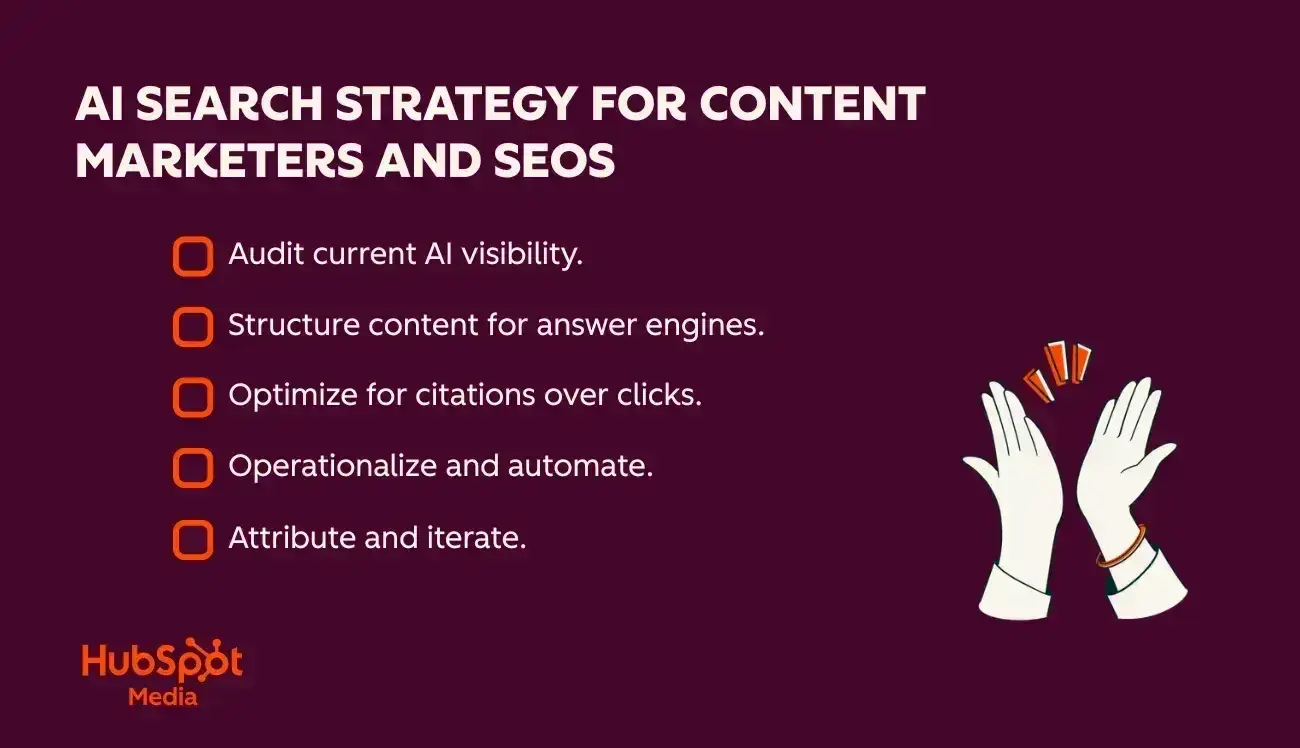 AI SEARCH STRATEGY FOR CONTENT MARKETERS AND SEOS

Audit current AI visibility.

Structure content for answer engines.

Optimize for citations over clicks.

Operationalize and automate.

Attribute and iterate.

HubSpot Media